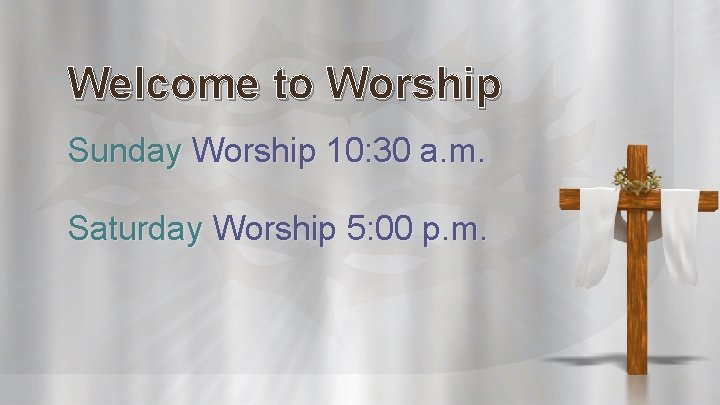 Welcome to Worship

Sunday Worship 10:30 a.m.

Saturday Worship 5:00 p.m.